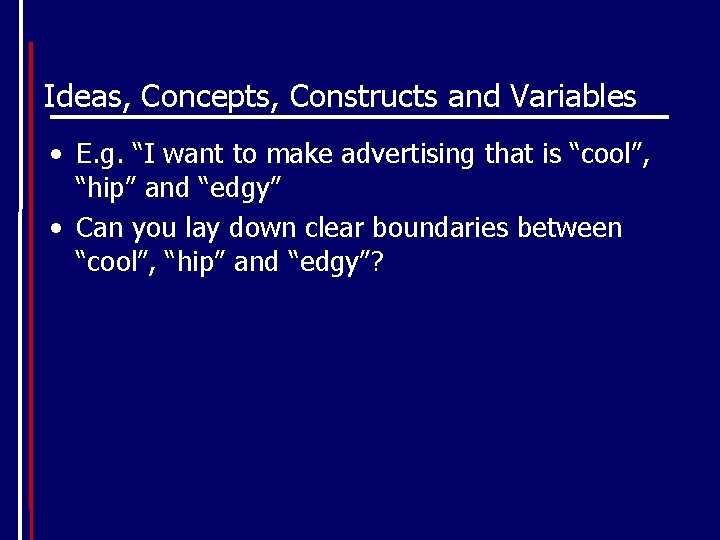 Ideas, Concepts, Constructs and Variables

• E.g. “I want to make advertising that is “cool”, “hip” and “edgy”
• Can you lay down clear boundaries between “cool”, “hip” and “edgy”?